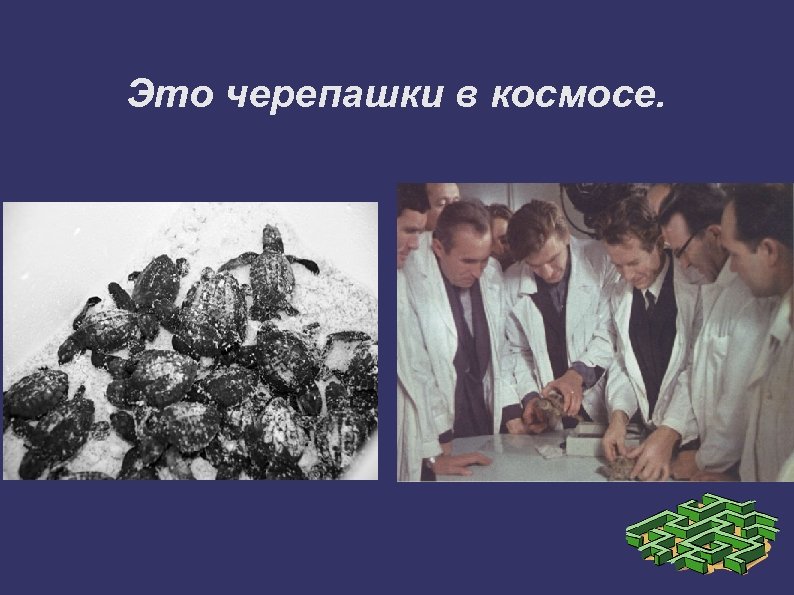 Это черепашки в космосе.